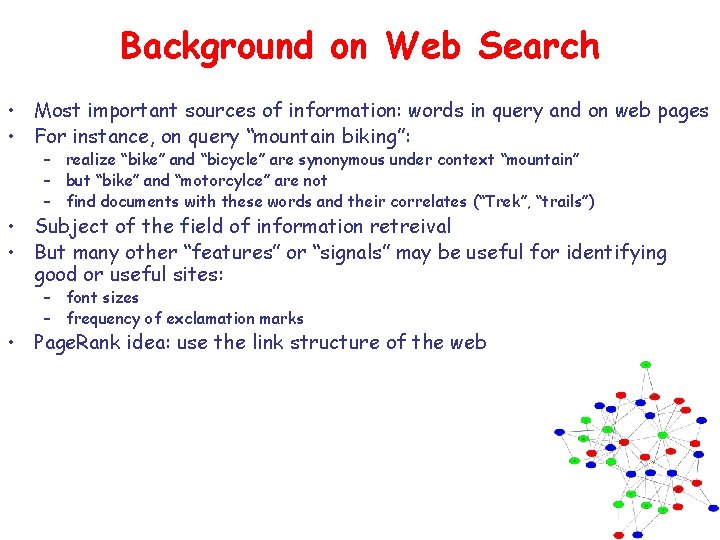 Background on Web Search

• Most important sources of information: words in query and on web pages
• For instance, on query “mountain biking”:
  – realize “bike” and “bicycle” are synonymous under context “mountain”
  – but “bike” and “motorcylce” are not
  – find documents with these words and their correlates (“Trek”, “trails”)
• Subject of the field of information retreival
• But many other “features” or “signals” may be useful for identifying good or useful sites:
  – font sizes
  – frequency of exclamation marks
• PageRank idea: use the link structure of the web